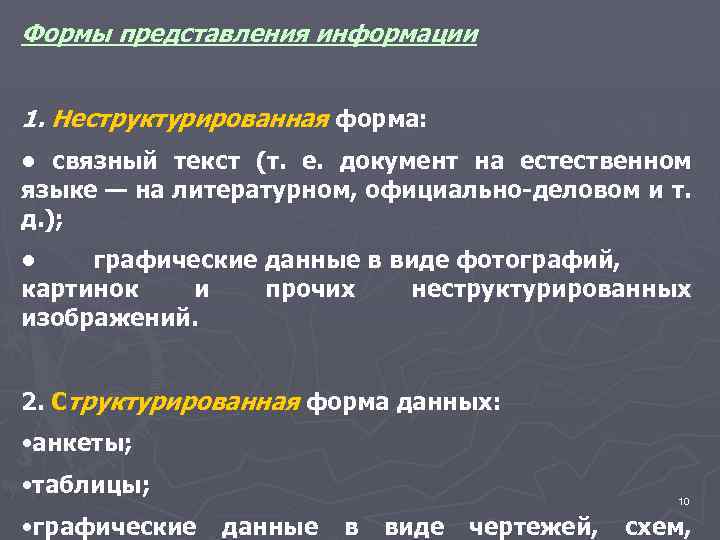 Формы представления информации

1. Неструктурированная форма:

• связный текст (т. е. документ на естественном языке — на литературном, официально-деловом и т. д.);

• графические данные в виде фотографий, картинок и прочих неструктурированных изображений.

2. Структурированная форма данных:

•анкеты;

•таблицы;

•графические данные в виде чертежей, схем,

10